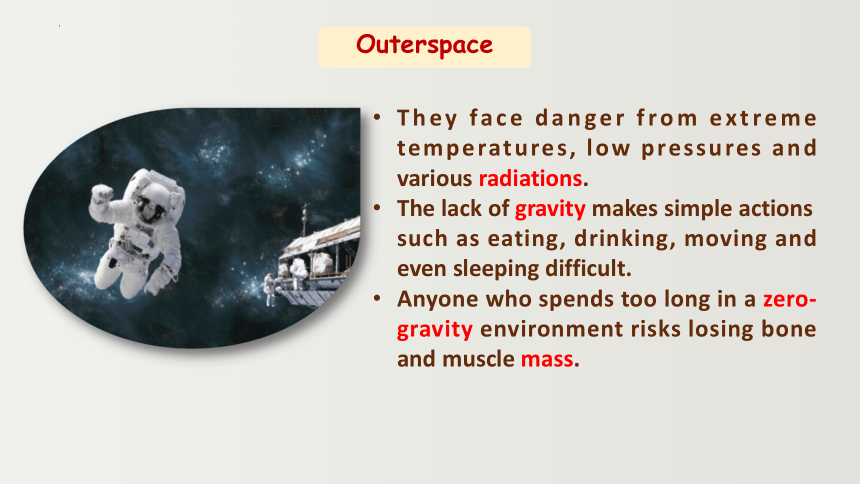 Outerspace

• They face danger from extreme temperatures, low pressures and various radiations.
• The lack of gravity makes simple actions such as eating, drinking, moving and even sleeping difficult.
• Anyone who spends too long in a zero-gravity environment risks losing bone and muscle mass.